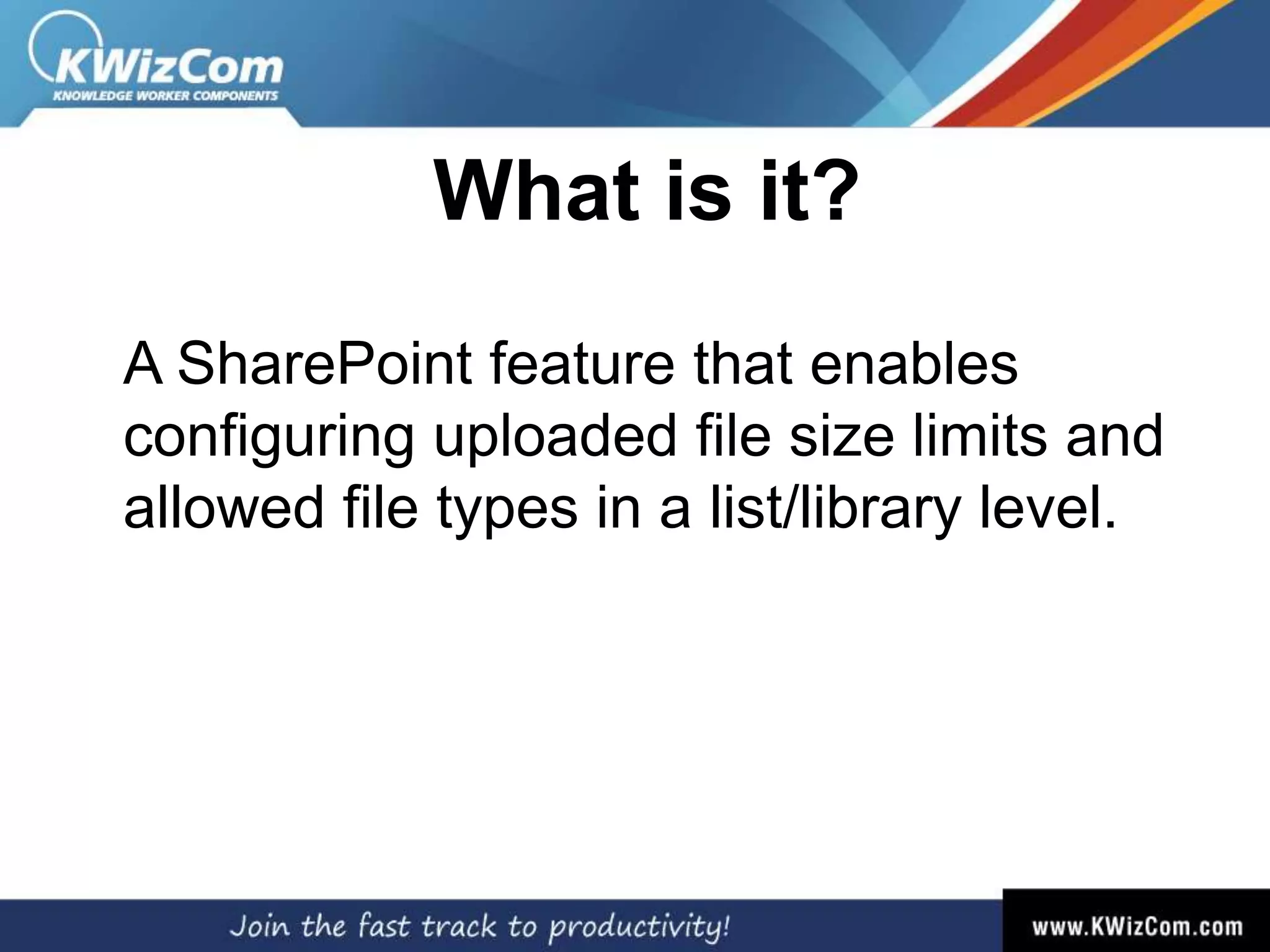 KWizCom
KNOWLEDGE WORKER COMPONENTS

What is it?

A SharePoint feature that enables configuring uploaded file size limits and allowed file types in a list/library level.

Join the fast track to productivity!

www.KWizCom.com